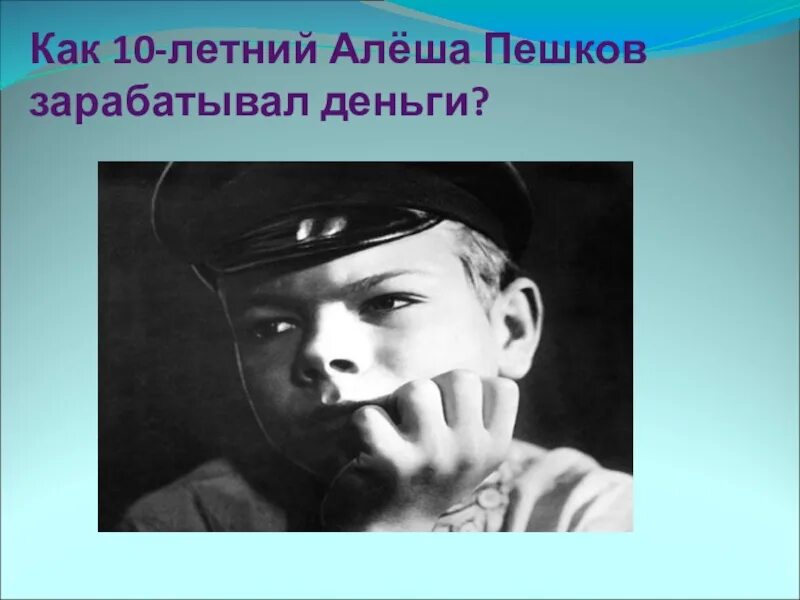 Как 10-летний Алёша Пешков зарабатывал деньги?